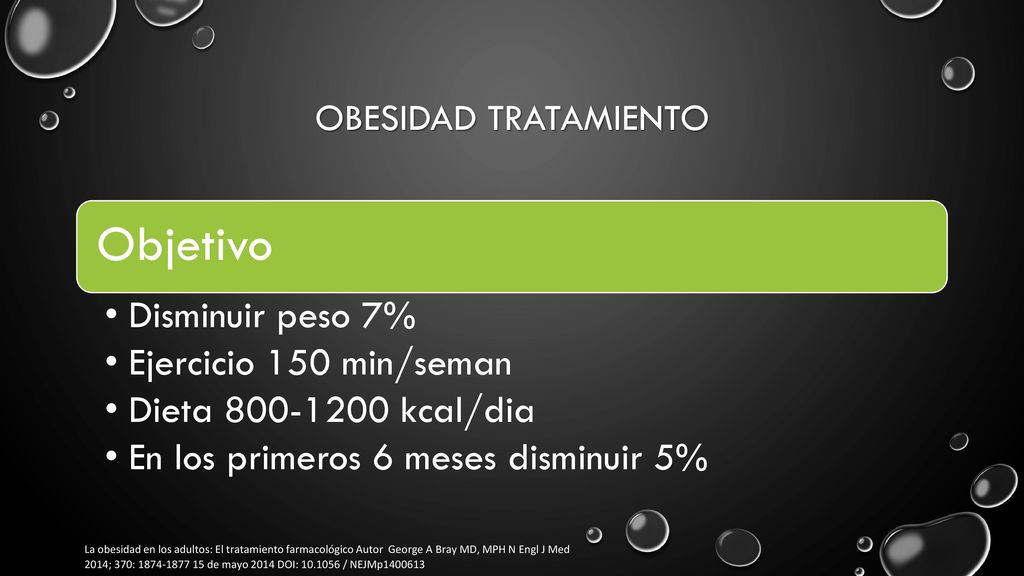 OBESIDAD TRATAMIENTO

Objetivo

• Disminuir peso 7%
• Ejercicio 150 min/seman
• Dieta 800-1200 kcal/dia
• En los primeros 6 meses disminuir 5%

La obesidad en los adultos: El tratamiento farmacológico Autor George A Bray MD, MPH N Engl J Med 2014; 370: 1874-1877 15 de mayo 2014 DOI: 10.1056 / NEJMp1400613